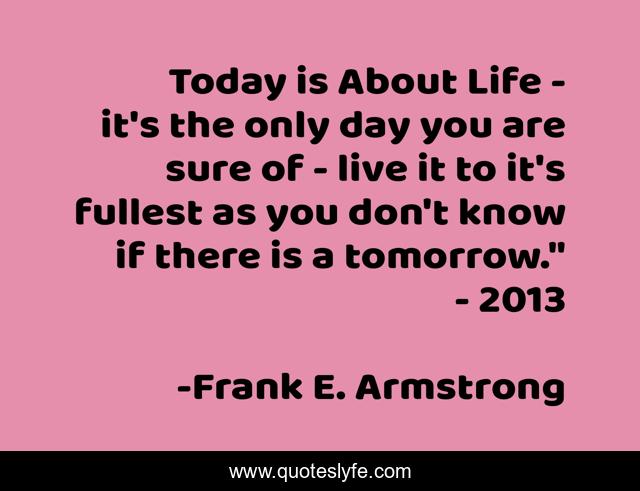 Today is About Life - it's the only day you are sure of - live it to it's fullest as you don't know if there is a tomorrow." - 2013

-Frank E. Armstrong

www.quoteslyfe.com